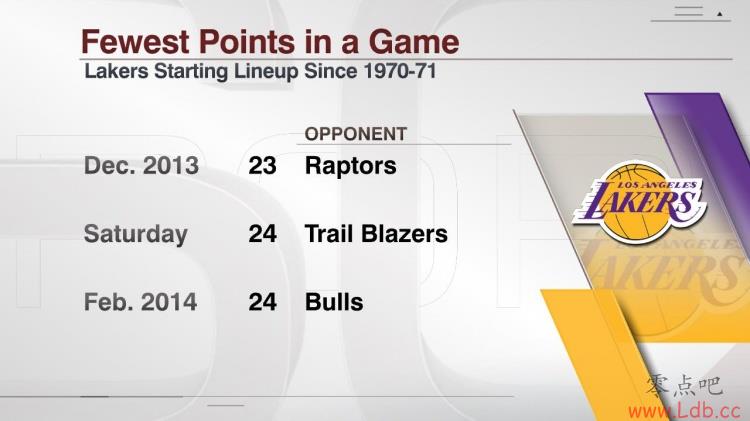 Fewest Points in a Game
Lakers Starting Lineup Since 1970-71

| | | OPPONENT |
|---|---|---|
| Dec. 2013 | 23 | Raptors |
| Saturday | 24 | Trail Blazers |
| Feb. 2014 | 24 | Bulls |

LOS ANGELES LAKERS

零点吧
www.Ldb.cc